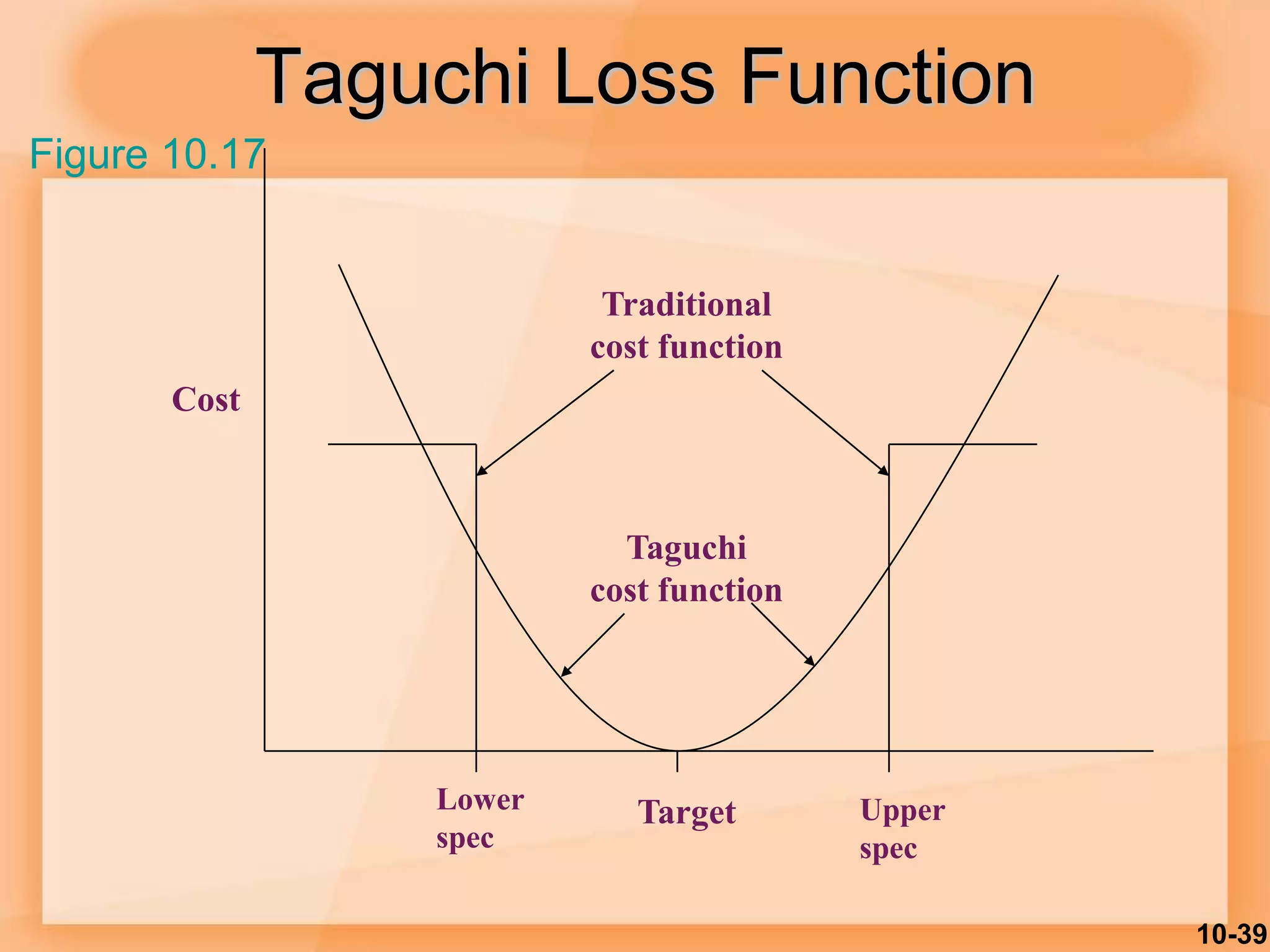 Taguchi Loss Function

Figure 10.17

Traditional cost function

Cost

Taguchi cost function

Lower spec

Target

Upper spec

10-39